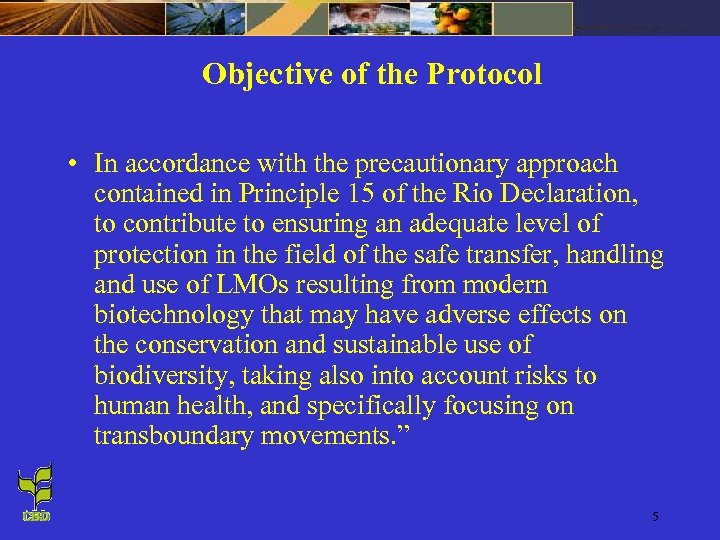 Objective of the Protocol

• In accordance with the precautionary approach contained in Principle 15 of the Rio Declaration, to contribute to ensuring an adequate level of protection in the field of the safe transfer, handling and use of LMOs resulting from modern biotechnology that may have adverse effects on the conservation and sustainable use of biodiversity, taking also into account risks to human health, and specifically focusing on transboundary movements.”

CBD

5